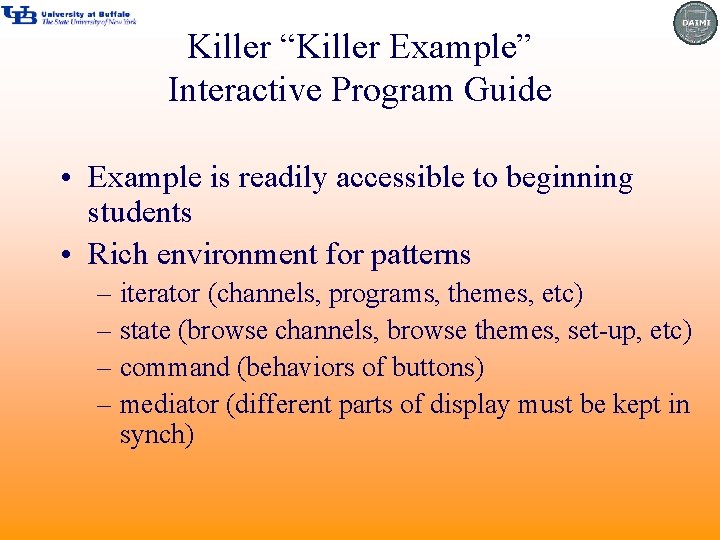 UB University at Buffalo
The State University of New York

DAIMI

Killer “Killer Example”
Interactive Program Guide

• Example is readily accessible to beginning students
• Rich environment for patterns
– iterator (channels, programs, themes, etc)
– state (browse channels, browse themes, set-up, etc)
– command (behaviors of buttons)
– mediator (different parts of display must be kept in synch)